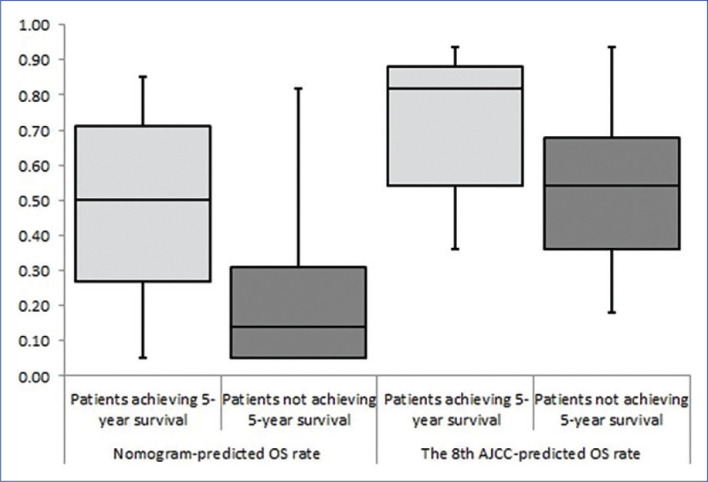 1.00
0.90
0.80
0.70
0.60
0.50
0.40
0.30
0.20
0.10
0.00

Patients achieving 5-year survival
Patients not achieving 5-year survival
Patients achieving 5-year survival
Patients not achieving 5-year survival

Nomogram-predicted OS rate
The 8th AJCC-predicted OS rate